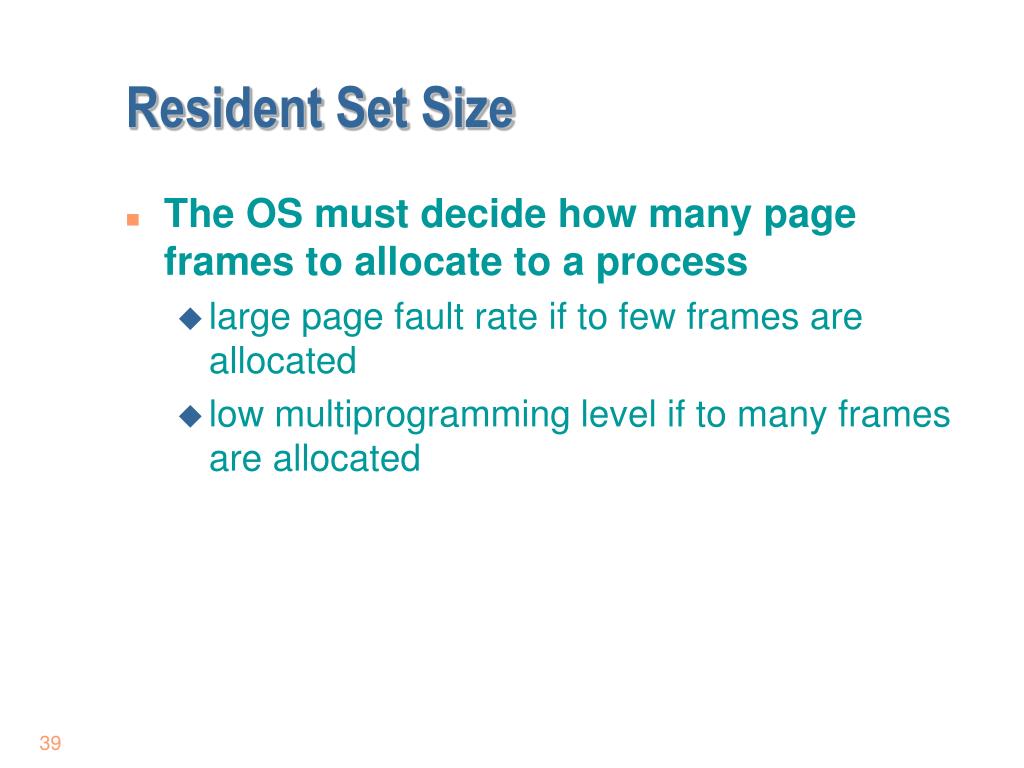 Resident Set Size

The OS must decide how many page frames to allocate to a process

large page fault rate if to few frames are allocated

low multiprogramming level if to many frames are allocated

39